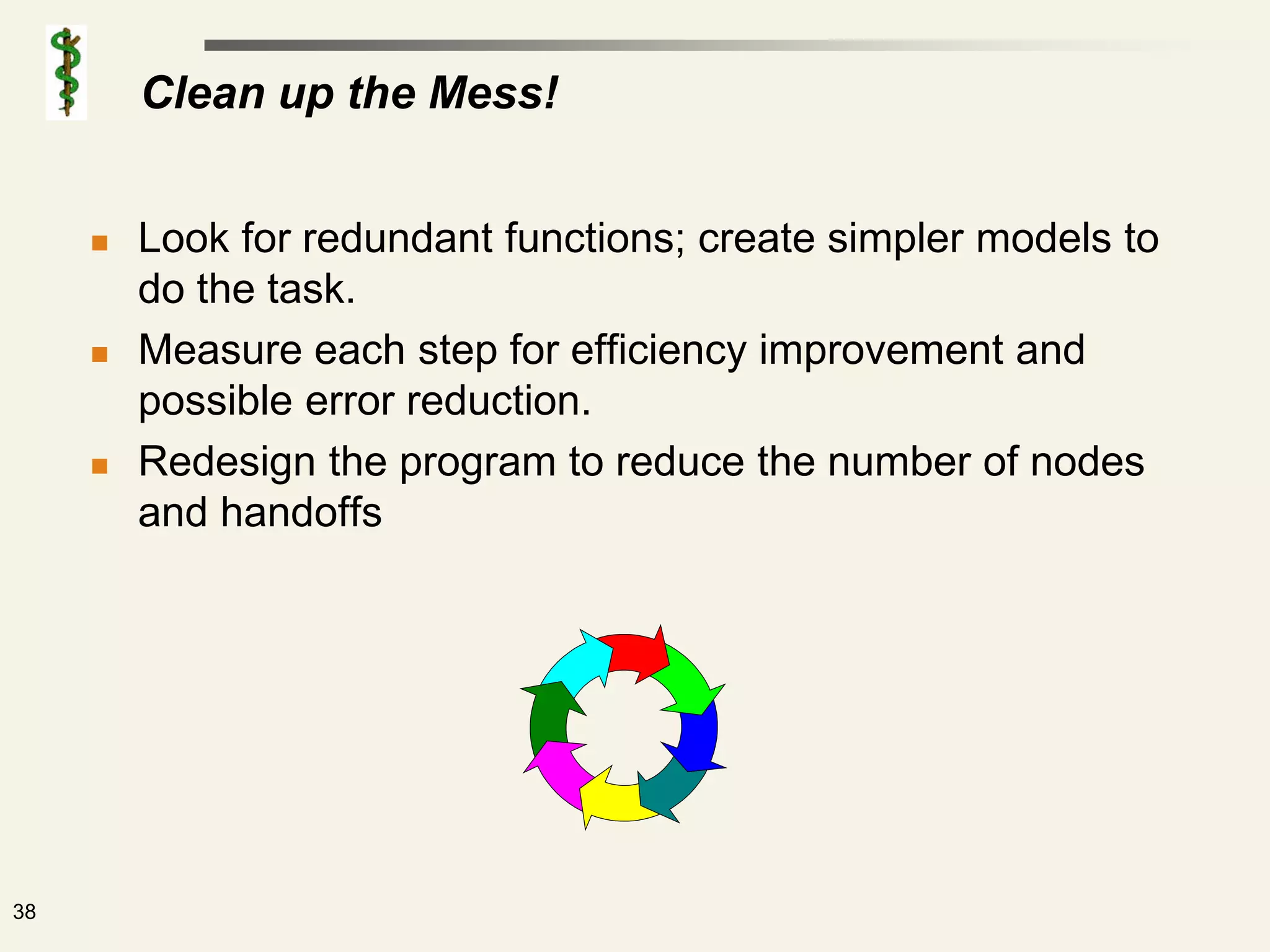 Clean up the Mess!

- Look for redundant functions; create simpler models to do the task.
- Measure each step for efficiency improvement and possible error reduction.
- Redesign the program to reduce the number of nodes and handoffs

38